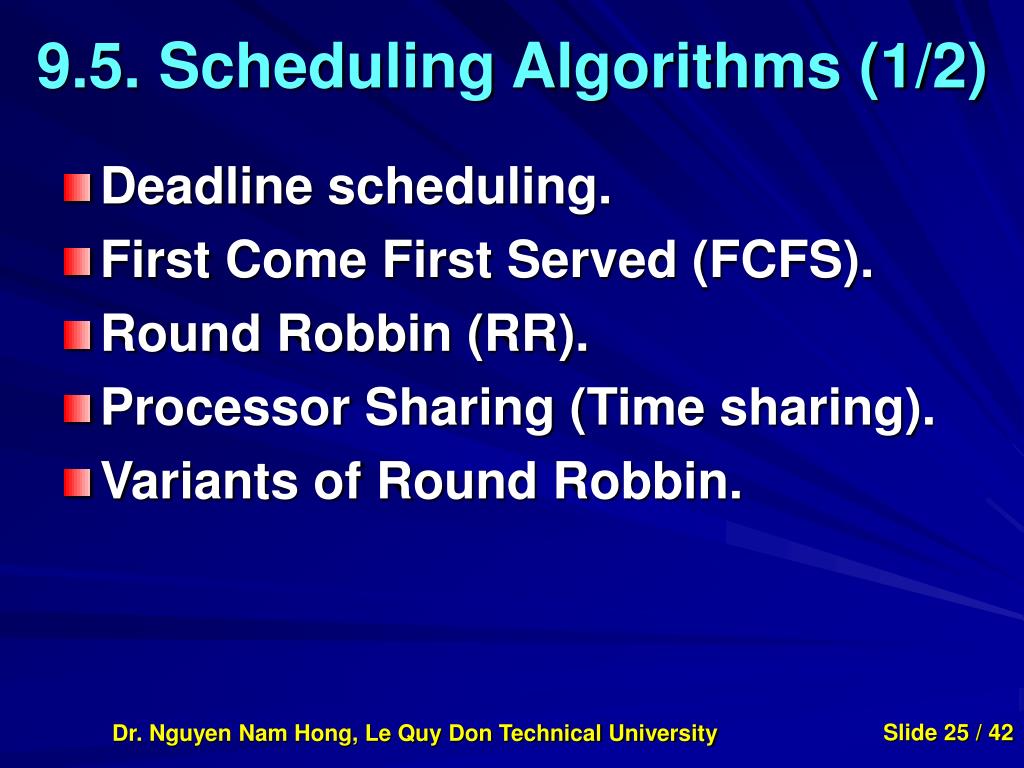 9.5. Scheduling Algorithms (1/2)

Deadline scheduling.

First Come First Served (FCFS).

Round Robbin (RR).

Processor Sharing (Time sharing).

Variants of Round Robbin.

Dr. Nguyen Nam Hong, Le Quy Don Technical University

Slide 25 / 42